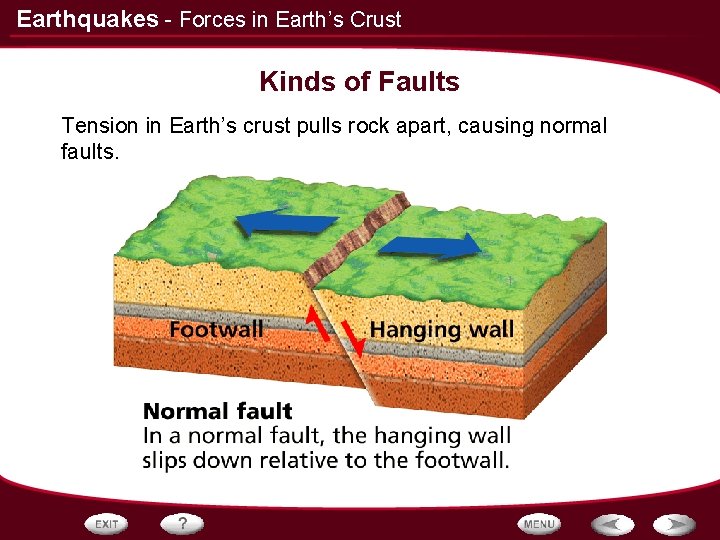 Earthquakes - Forces in Earth's Crust

Kinds of Faults

Tension in Earth's crust pulls rock apart, causing normal faults.

Footwall

Hanging wall

Normal fault
In a normal fault, the hanging wall slips down relative to the footwall.

EXIT
?
MENU